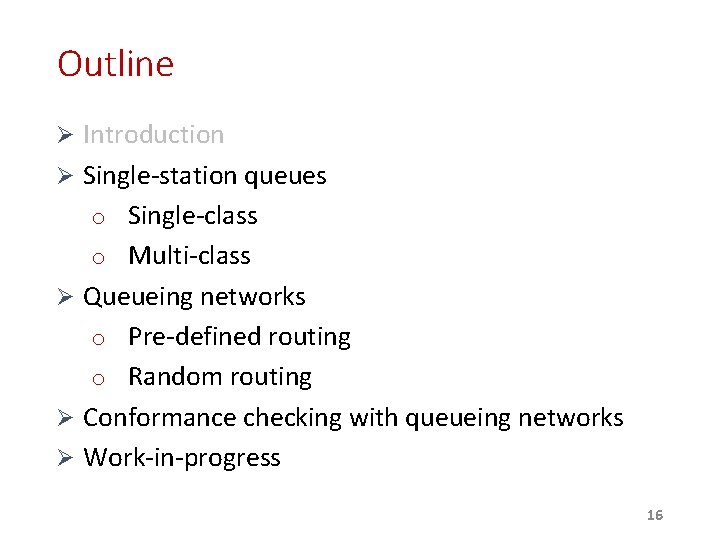 Outline

➢ Introduction
➢ Single-station queues
  o Single-class
  o Multi-class
➢ Queueing networks
  o Pre-defined routing
  o Random routing
➢ Conformance checking with queueing networks
➢ Work-in-progress

16